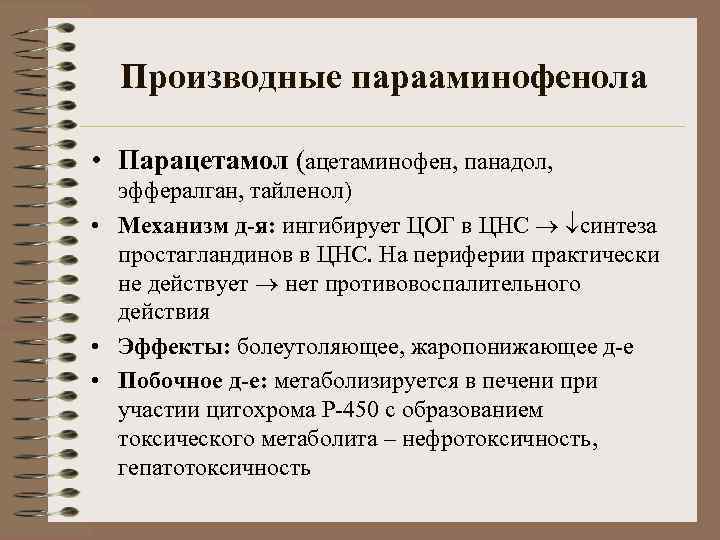 Производные парааминофенола

• Парацетамол (ацетаминофен, панадол, эффералган, тайленол)

• Механизм д-я: ингибирует ЦОГ в ЦНС → ↓синтеза простагландинов в ЦНС. На периферии практически не действует → нет противовоспалительного действия

• Эффекты: болеутоляющее, жаропонижающее д-е

• Побочное д-е: метаболизируется в печени при участии цитохрома Р-450 с образованием токсического метаболита – нефротоксичность, гепатотоксичность